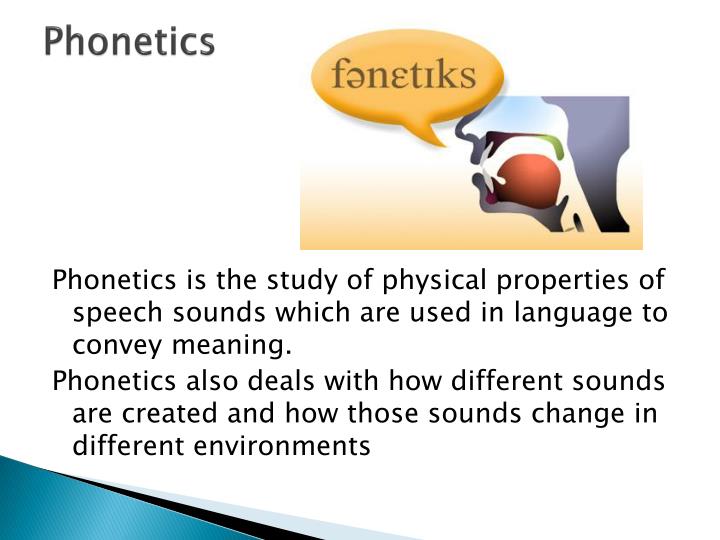 Phonetics

fənɛtɪks

Phonetics is the study of physical properties of speech sounds which are used in language to convey meaning.

Phonetics also deals with how different sounds are created and how those sounds change in different environments